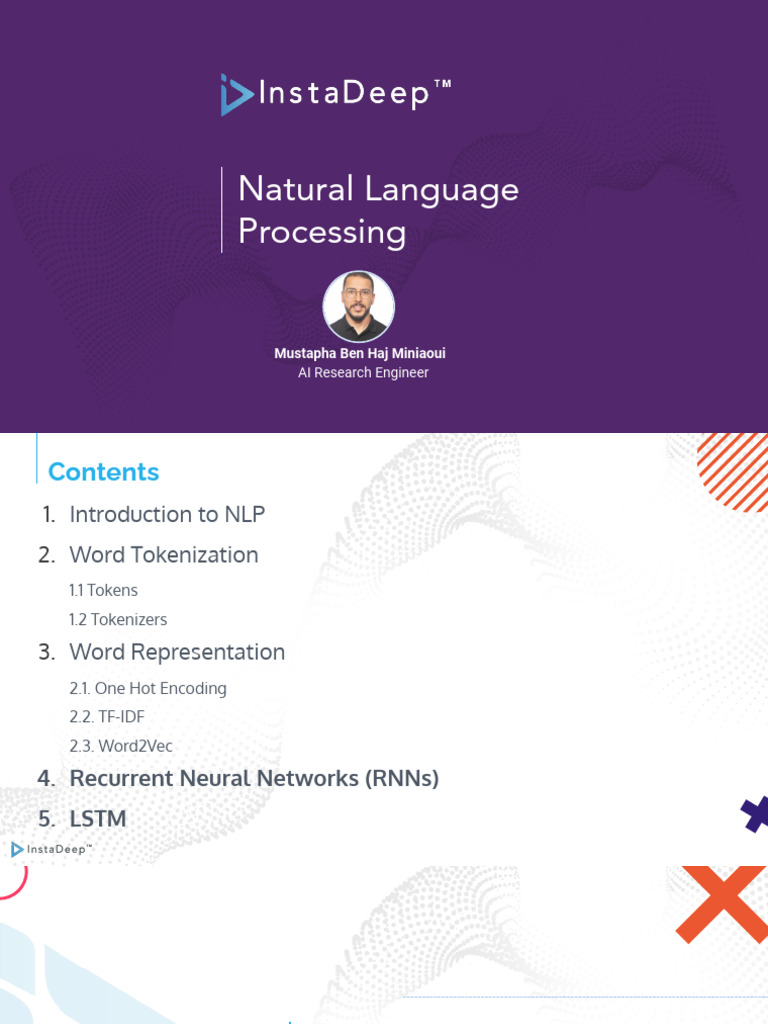 InstaDeep™

Natural Language Processing

Mustapha Ben Haj Miniaoui
AI Research Engineer

Contents

1. Introduction to NLP
2. Word Tokenization
1.1 Tokens
1.2 Tokenizers
3. Word Representation
2.1. One Hot Encoding
2.2. TF-IDF
2.3. Word2Vec
4. Recurrent Neural Networks (RNNs)
5. LSTM

InstaDeep™